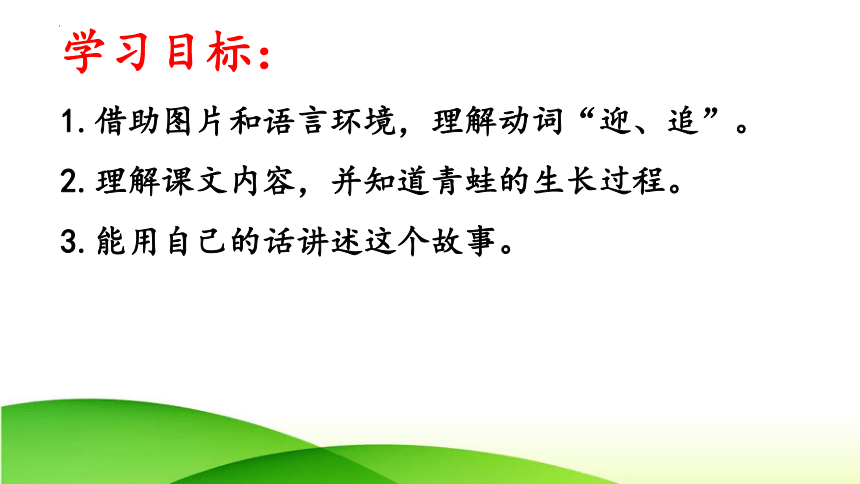 学习目标：

1. 借助图片和语言环境，理解动词“迎、追”。

2. 理解课文内容，并知道青蛙的生长过程。

3. 能用自己的话讲述这个故事。